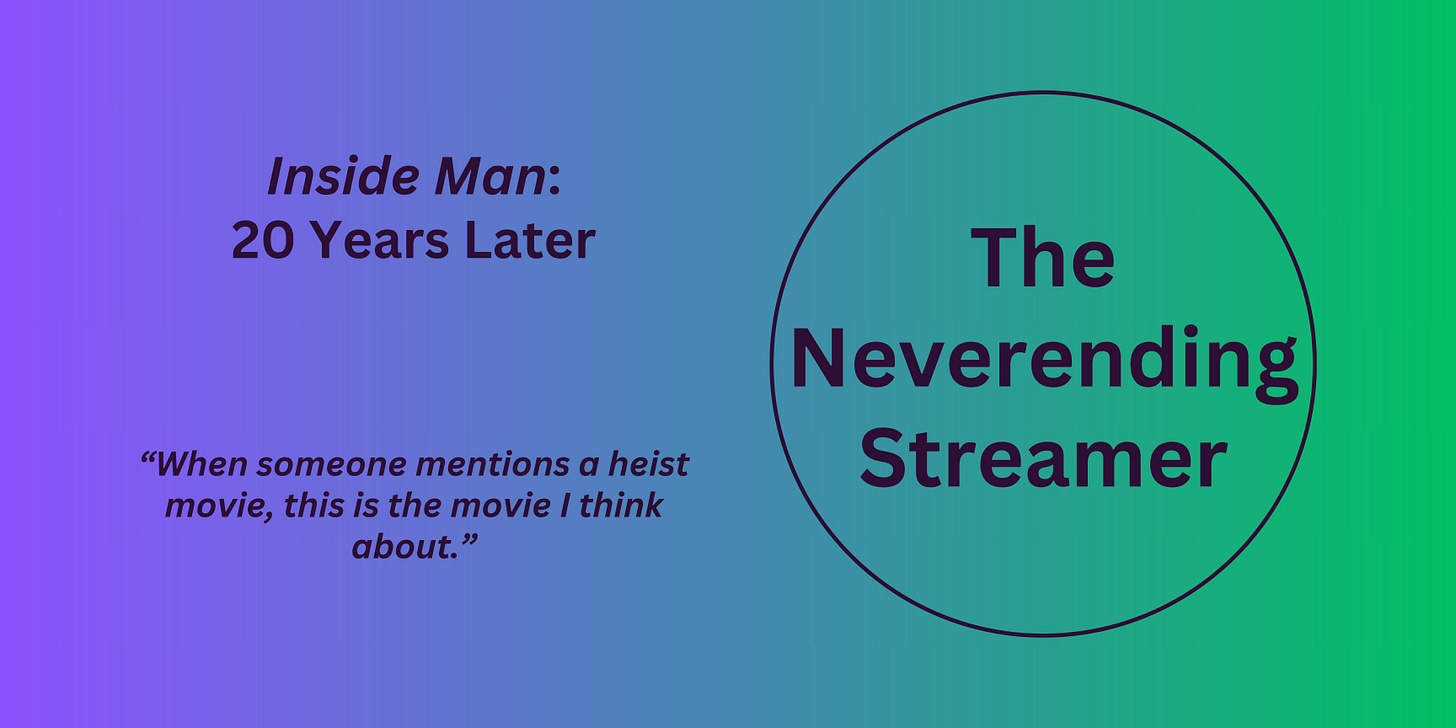 Inside Man:
20 Years Later

“When someone mentions a heist movie, this is the movie I think about.”

The Neverending Streamer